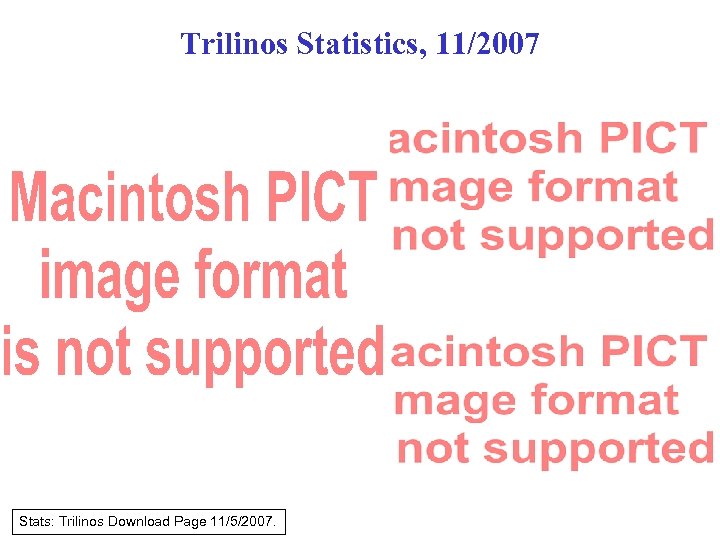 Trilinos Statistics, 11/2007

Macintosh PICT image format is not supported

acintosh PICT mage format not supported

acintosh PICT mage format not supported

Stats: Trilinos Download Page 11/5/2007.